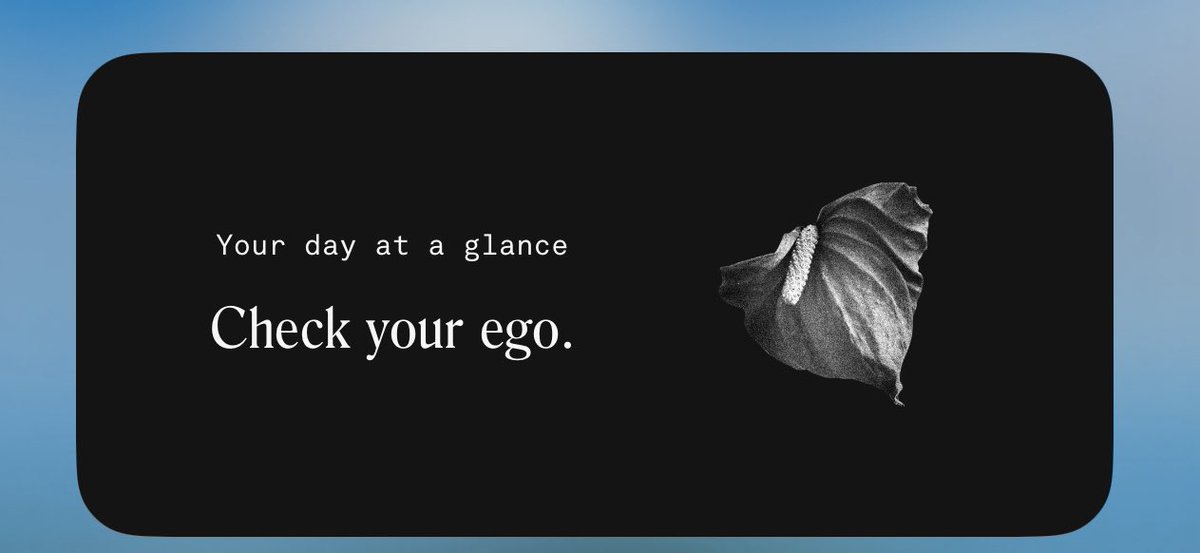 Your day at a glance

Check your ego.